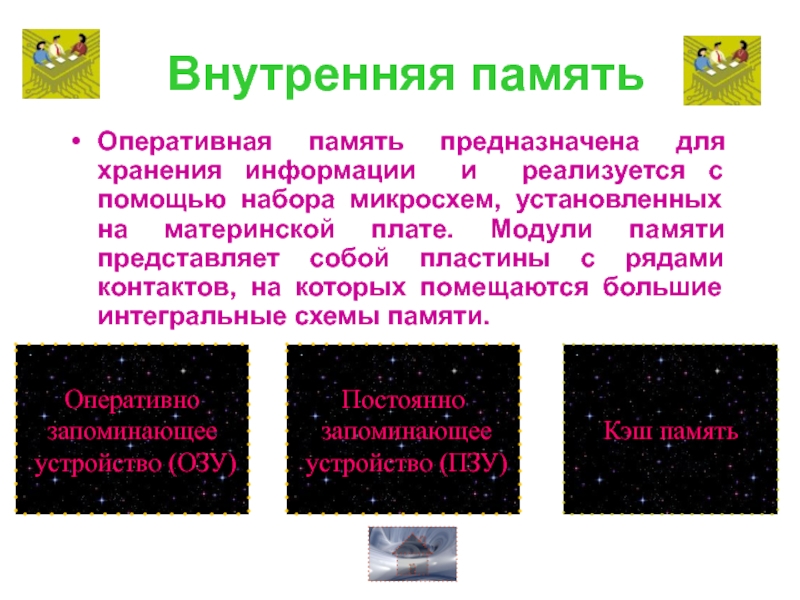 Внутренняя память

• Оперативная память предназначена для хранения информации и реализуется с помощью набора микросхем, установленных на материнской плате. Модули памяти представляет собой пластины с рядами контактов, на которых помещаются большие интегральные схемы памяти.

Оперативно запоминающее устройство (ОЗУ)

Постоянно запоминающее устройство (ПЗУ)

Кэш память